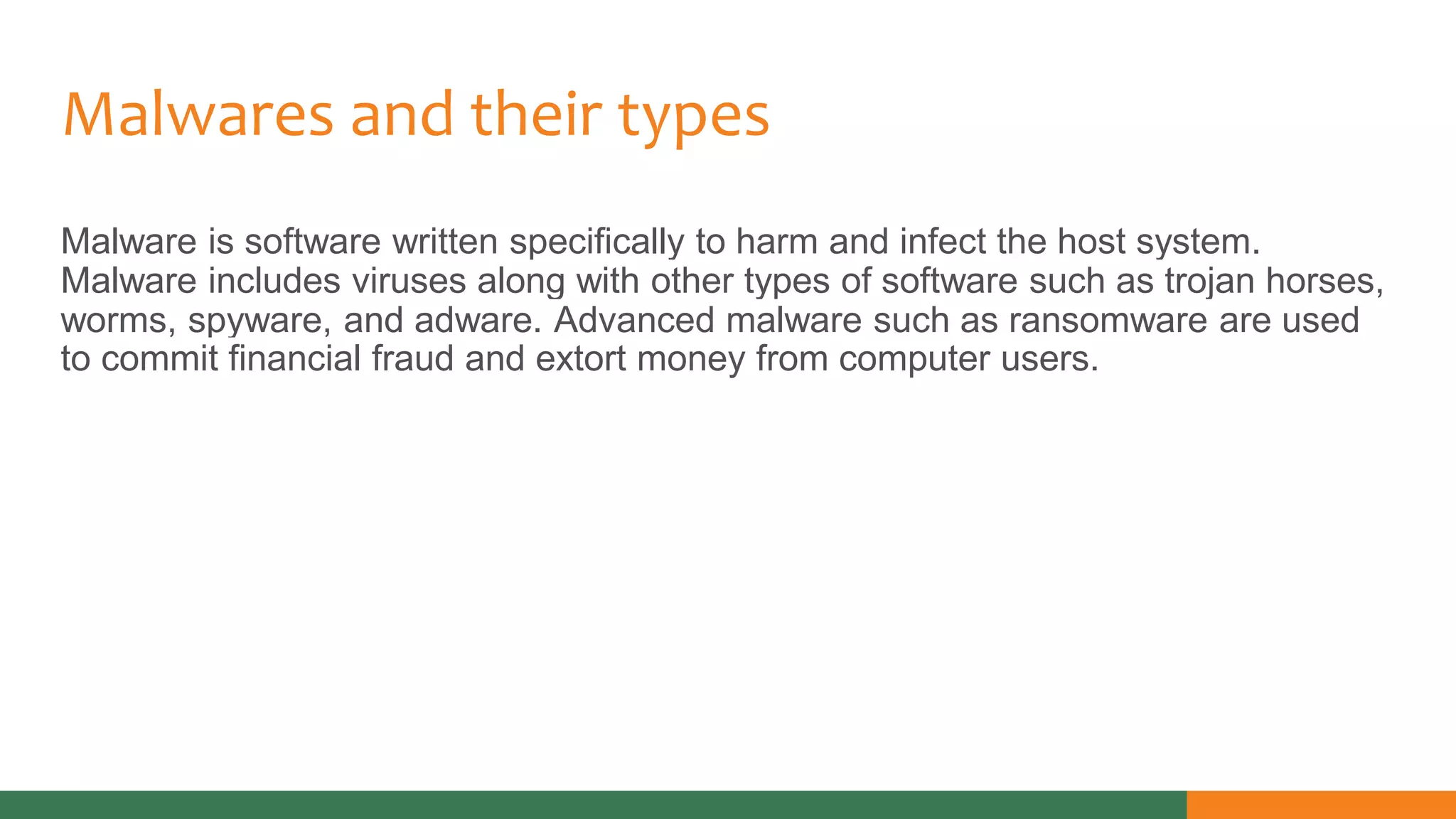 Malwares and their types

Malware is software written specifically to harm and infect the host system. Malware includes viruses along with other types of software such as trojan horses, worms, spyware, and adware. Advanced malware such as ransomware are used to commit financial fraud and extort money from computer users.